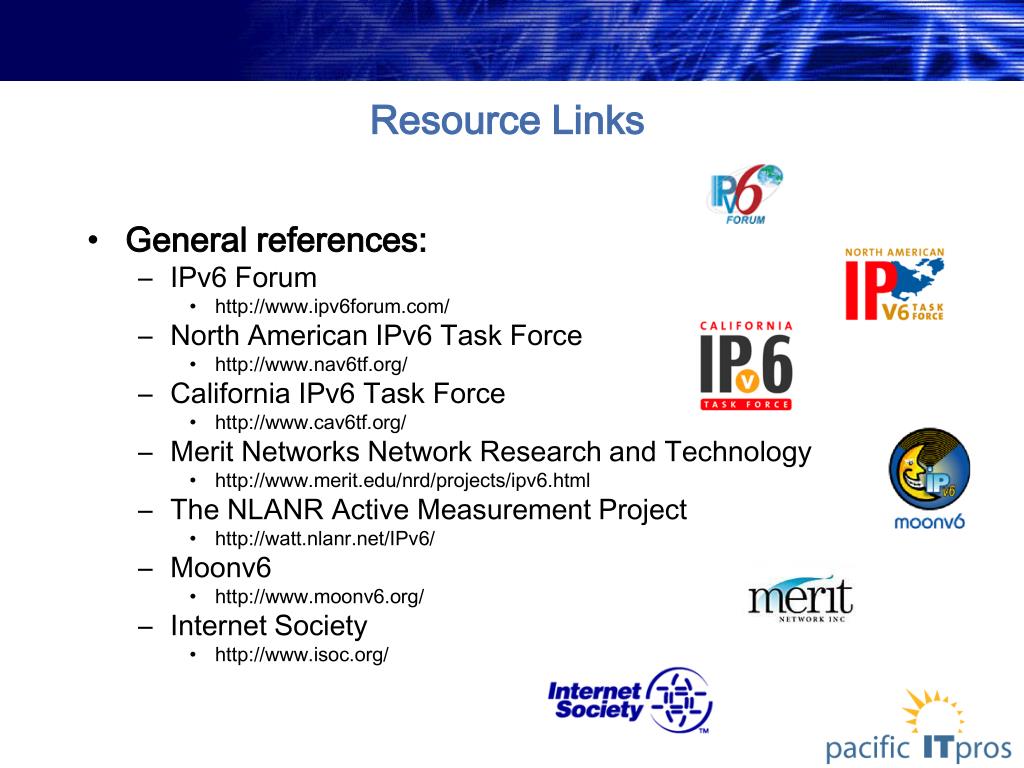 Resource Links

• General references:
– IPv6 Forum
• http://www.ipv6forum.com/
– North American IPv6 Task Force
• http://www.nav6tf.org/
– California IPv6 Task Force
• http://www.cav6tf.org/
– Merit Networks Network Research and Technology
• http://www.merit.edu/nrd/projects/ipv6.html
– The NLANR Active Measurement Project
• http://watt.nlanr.net/IPv6/
– Moonv6
• http://www.moonv6.org/
– Internet Society
• http://www.isoc.org/

IPv6 FORUM

NORTH AMERICAN IPv6 TASK FORCE

CALIFORNIA IPv6 TASK FORCE

IPv6 moonv6

merit NETWORK INC

Internet Society ™

pacific ITpros